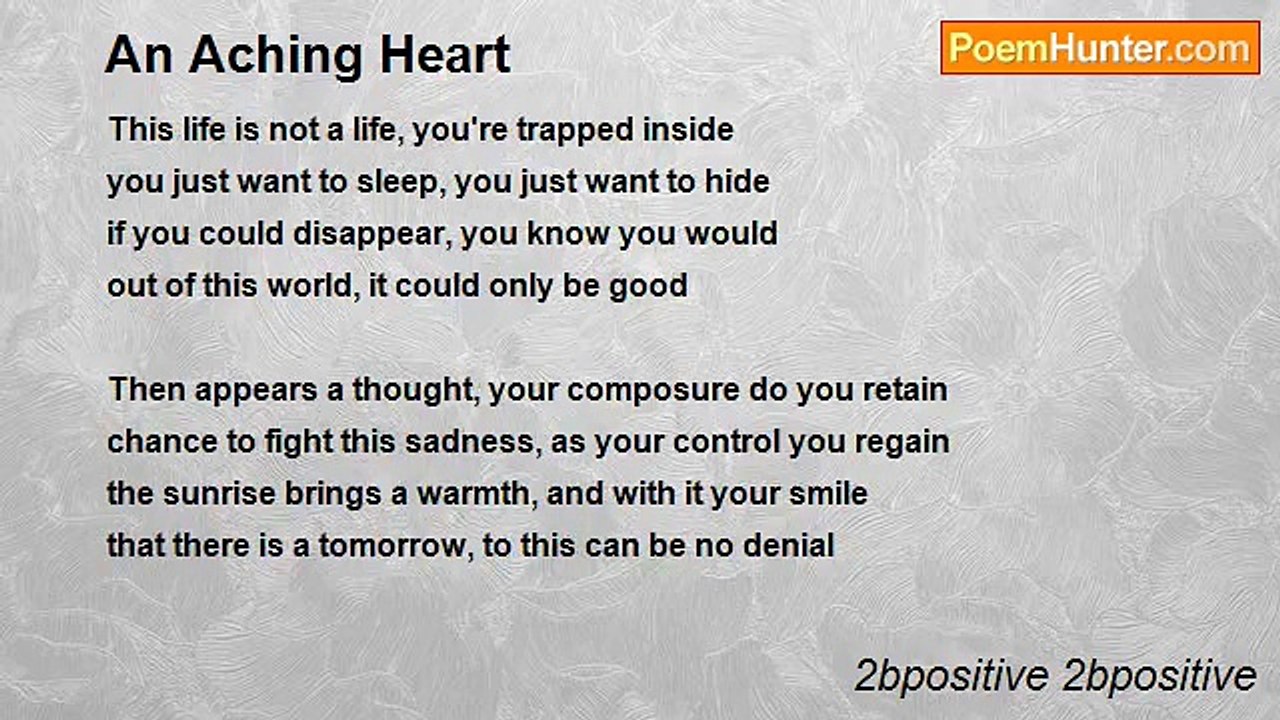 An Aching Heart

PoemHunter.com

This life is not a life, you're trapped inside
you just want to sleep, you just want to hide
if you could disappear, you know you would
out of this world, it could only be good

Then appears a thought, your composure do you retain
chance to fight this sadness, as your control you regain
the sunrise brings a warmth, and with it your smile
that there is a tomorrow, to this can be no denial

2bpositive 2bpositive